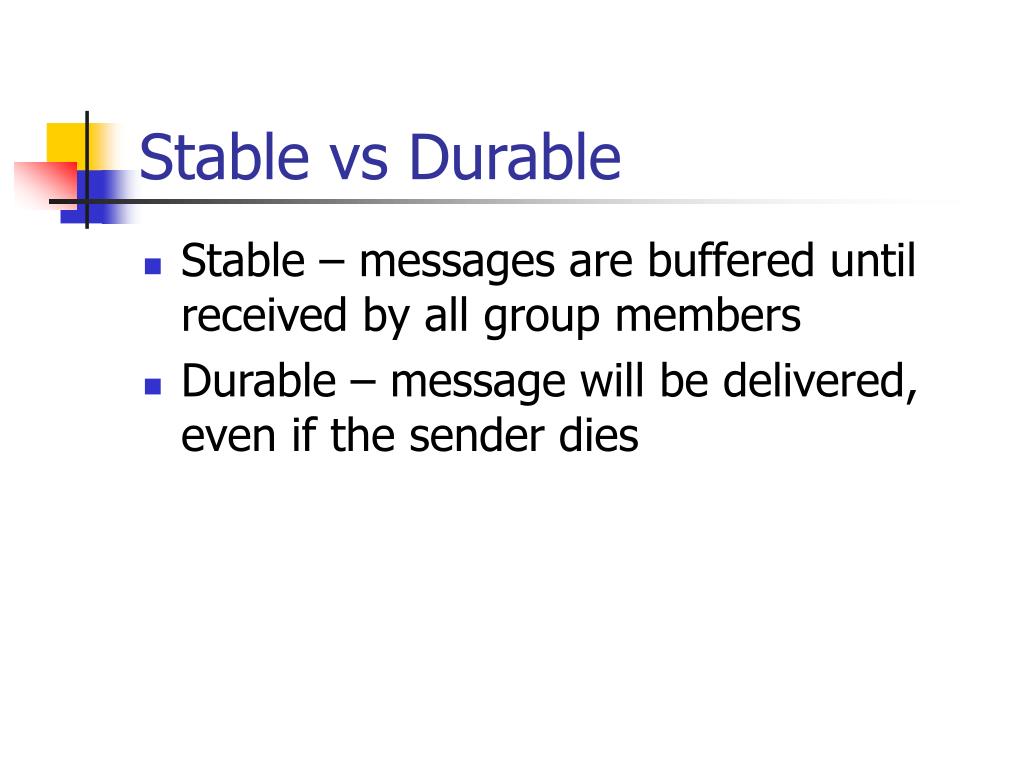 Stable vs Durable

- Stable – messages are buffered until received by all group members
- Durable – message will be delivered, even if the sender dies